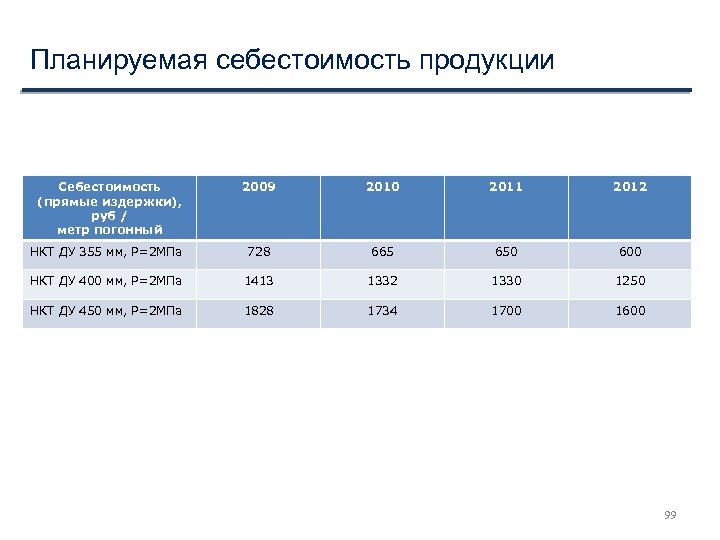 Планируемая себестоимость продукции

| Себестоимость (прямые издержки), руб / метр погонный | 2009 | 2010 | 2011 | 2012 |
|---|---|---|---|---|
| НКТ ДУ 355 мм, Р=2МПа | 728 | 665 | 650 | 600 |
| НКТ ДУ 400 мм, Р=2МПа | 1413 | 1332 | 1330 | 1250 |
| НКТ ДУ 450 мм, Р=2МПа | 1828 | 1734 | 1700 | 1600 |

99